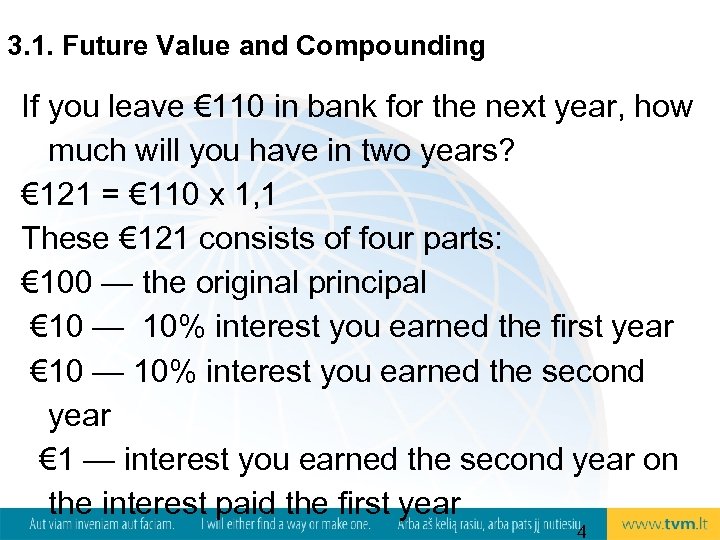 3.1. Future Value and Compounding

If you leave €110 in bank for the next year, how much will you have in two years?

€121 = €110 x 1,1

These €121 consists of four parts:

€100 — the original principal

€10 — 10% interest you earned the first year

€10 — 10% interest you earned the second year

€1 — interest you earned the second year on the interest paid the first year

Aut viam inveniam aut faciam. I will either find a way or make one. Arba aš kelią rasiu, arba pats jį nutiesiu. 4 www.tvm.lt